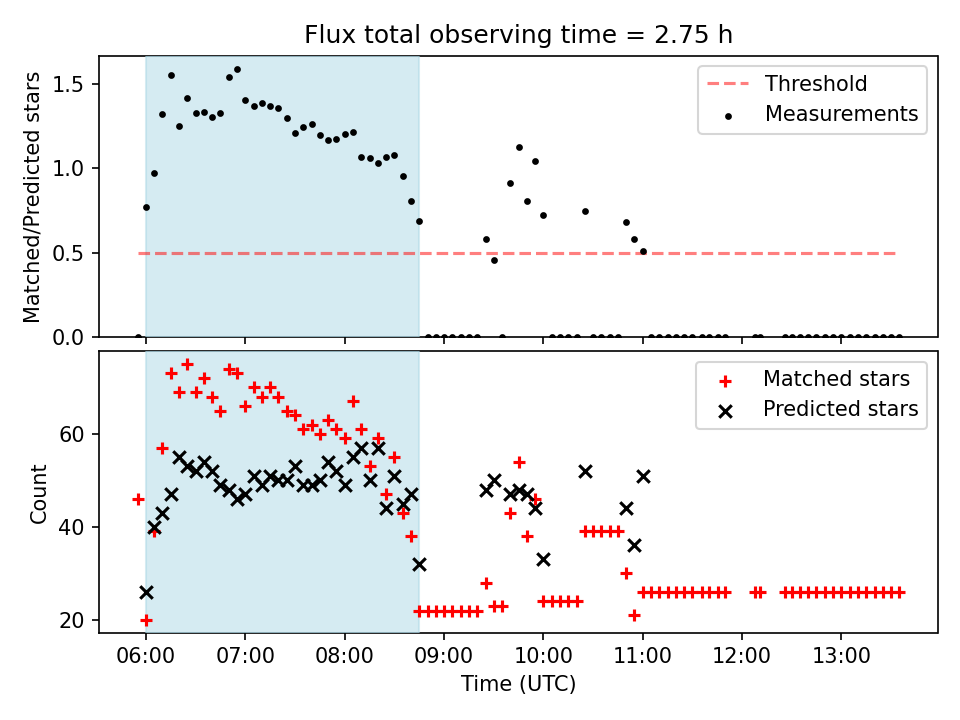 Flux total observing time = 2.75 h

Matched/Predicted stars

1.5
1.0
0.5
0.0

Threshold
Measurements

Count

60
40
20

Matched stars
Predicted stars

06:00
07:00
08:00
09:00
10:00
11:00
12:00
13:00

Time (UTC)